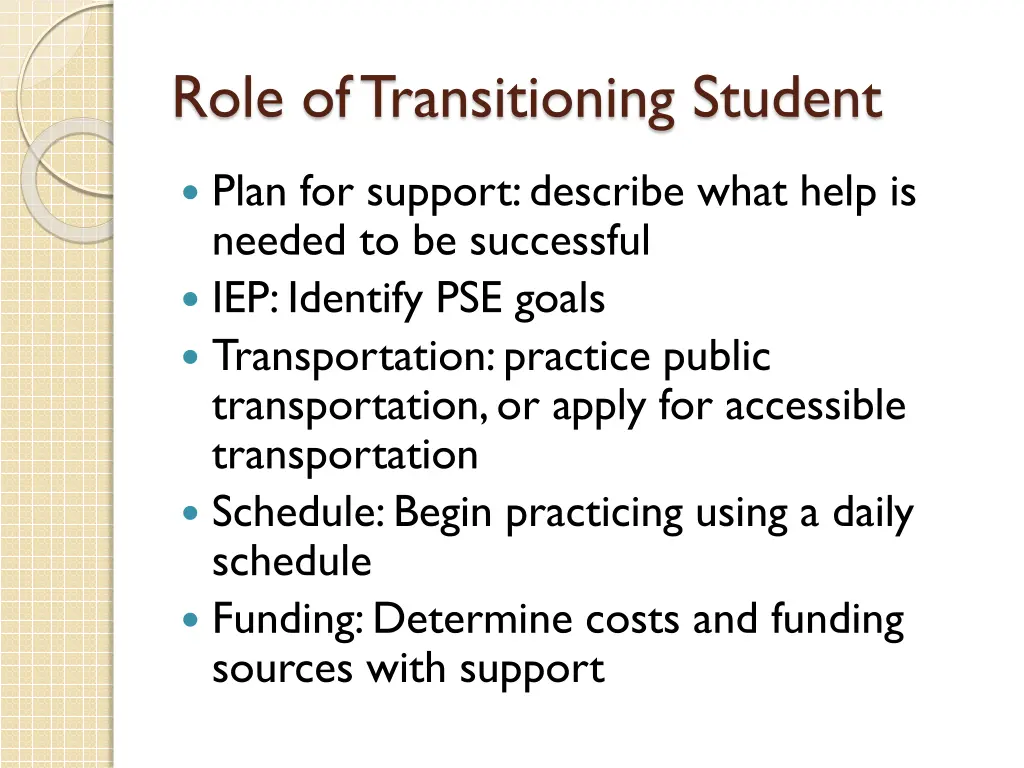 Role of Transitioning Student

- Plan for support: describe what help is needed to be successful
- IEP: Identify PSE goals
- Transportation: practice public transportation, or apply for accessible transportation
- Schedule: Begin practicing using a daily schedule
- Funding: Determine costs and funding sources with support